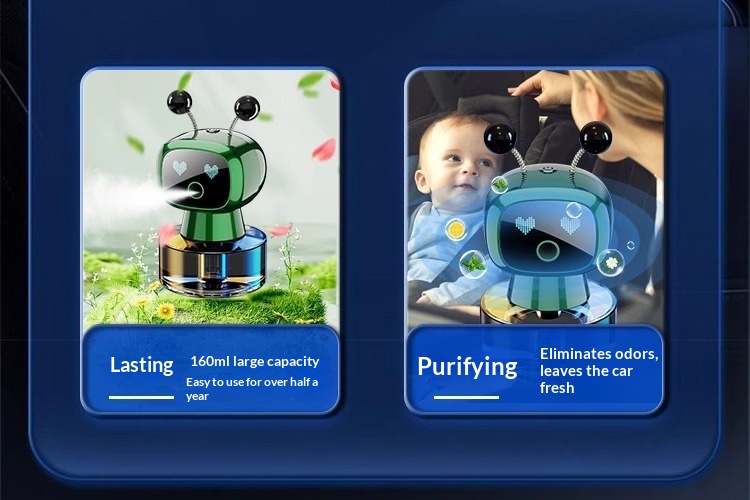 Lasting

160ml large capacity

Easy to use for over half a year

Purifying

Eliminates odors, leaves the car fresh